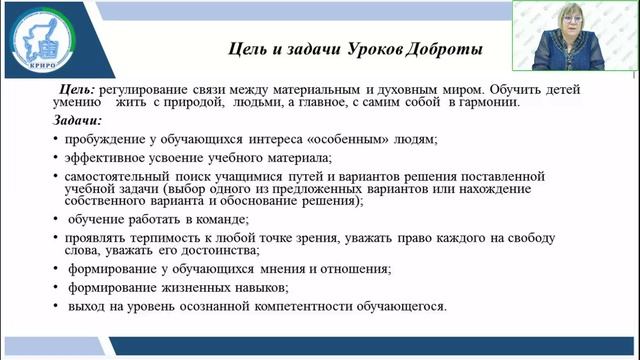 КРИРО

Цель и задачи Уроков Доброты

Цель: регулирование связи между материальным и духовным миром. Обучить детей умению жить с природой, людьми, а главное, с самим собой в гармонии.

Задачи:

• пробуждение у обучающихся интереса «особенным» людям;
• эффективное усвоение учебного материала;
• самостоятельный поиск учащимися путей и вариантов решения поставленной учебной задачи (выбор одного из предложенных вариантов или нахождение собственного варианта и обоснование решения);
• обучение работать в команде;
• проявлять терпимость к любой точке зрения, уважать право каждого на свободу слова, уважать его достоинства;
• формирование у обучающихся мнения и отношения;
• формирование жизненных навыков;
• выход на уровень осознанной компетентности обучающегося.